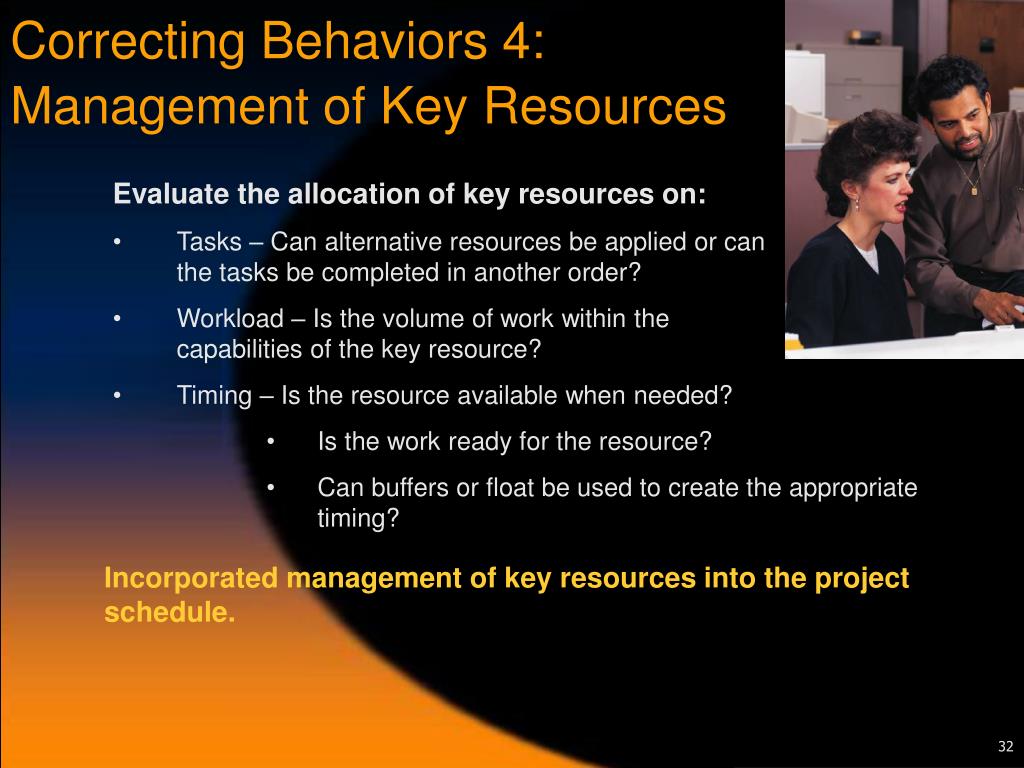 Correcting Behaviors 4: Management of Key Resources

Evaluate the allocation of key resources on:

• Tasks – Can alternative resources be applied or can the tasks be completed in another order?

• Workload – Is the volume of work within the capabilities of the key resource?

• Timing – Is the resource available when needed?

• Is the work ready for the resource?

• Can buffers or float be used to create the appropriate timing?

Incorporated management of key resources into the project schedule.

32